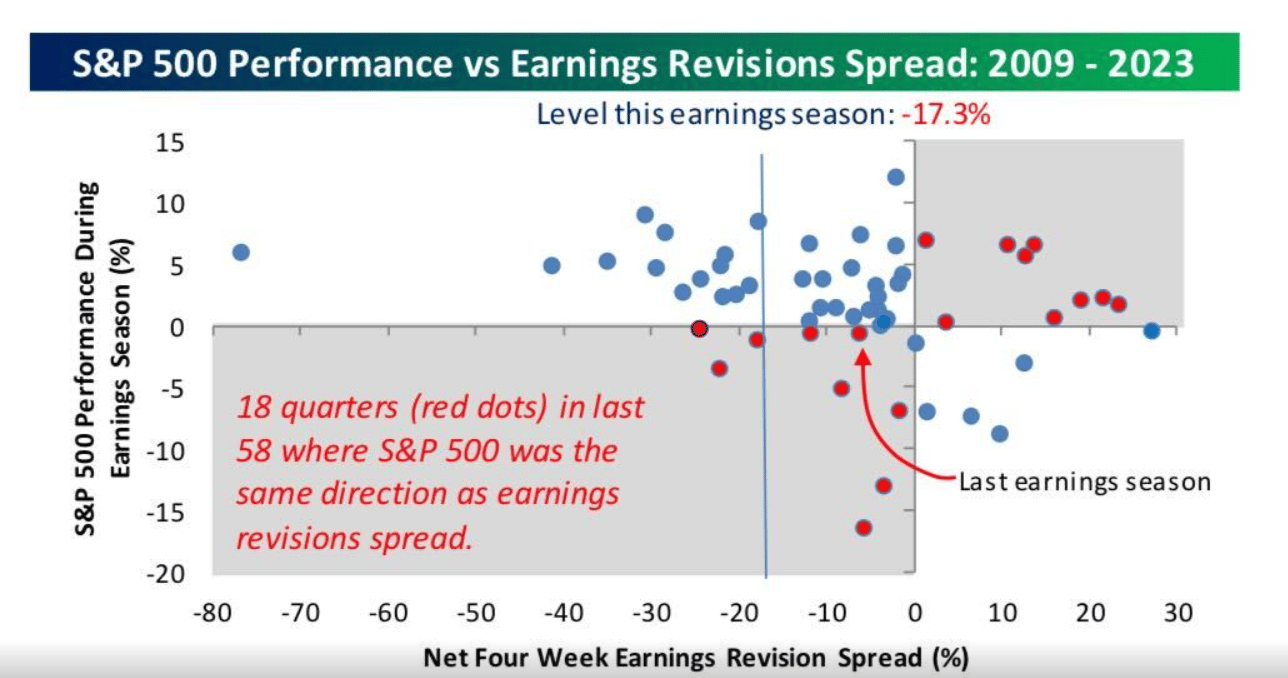 S&P 500 Performance vs Earnings Revisions Spread: 2009 - 2023

Level this earnings season: -17.3%

S&P 500 Performance During Earnings Season (%)

15
10
5
0
-5
-10
-15
-20

18 quarters (red dots) in last 58 where S&P 500 was the same direction as earnings revisions spread.

Last earnings season

-80 -70 -60 -50 -40 -30 -20 -10 0 10 20 30

Net Four Week Earnings Revision Spread (%)